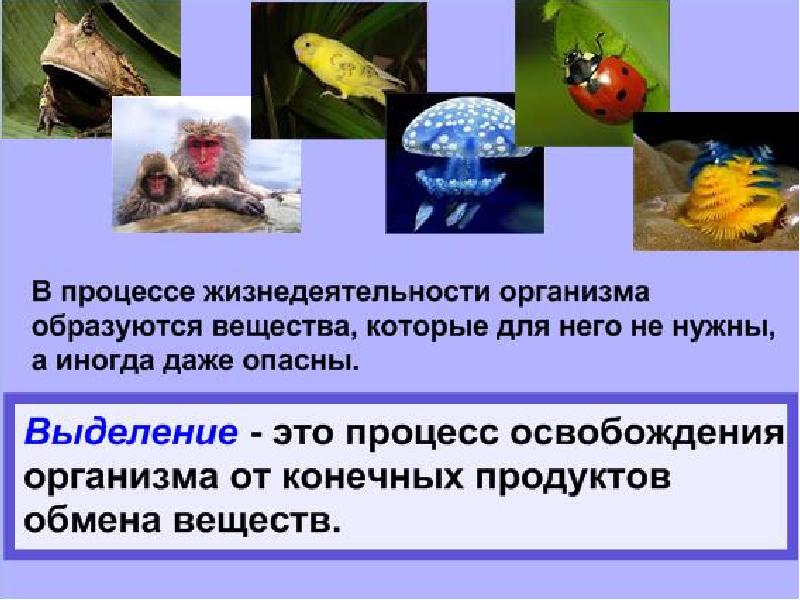 В процессе жизнедеятельности организма образуются вещества, которые для него не нужны, а иногда даже опасны.

Выделение - это процесс освобождения организма от конечных продуктов обмена веществ.